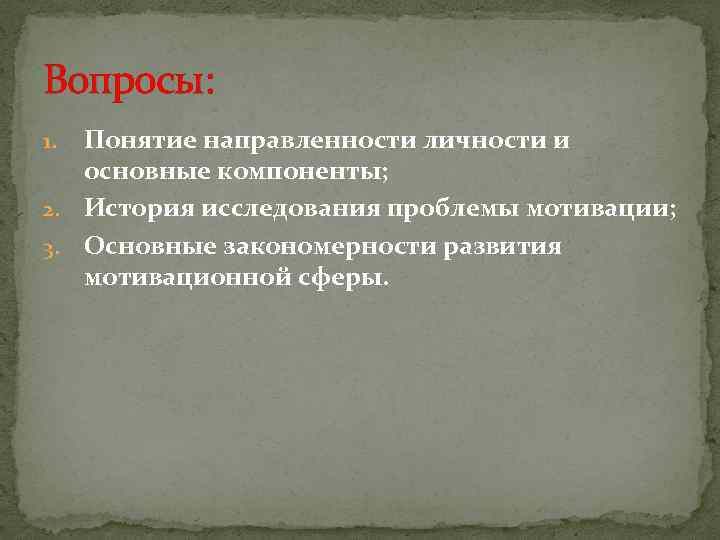 Вопросы:

1. Понятие направленности личности и основные компоненты;
2. История исследования проблемы мотивации;
3. Основные закономерности развития мотивационной сферы.